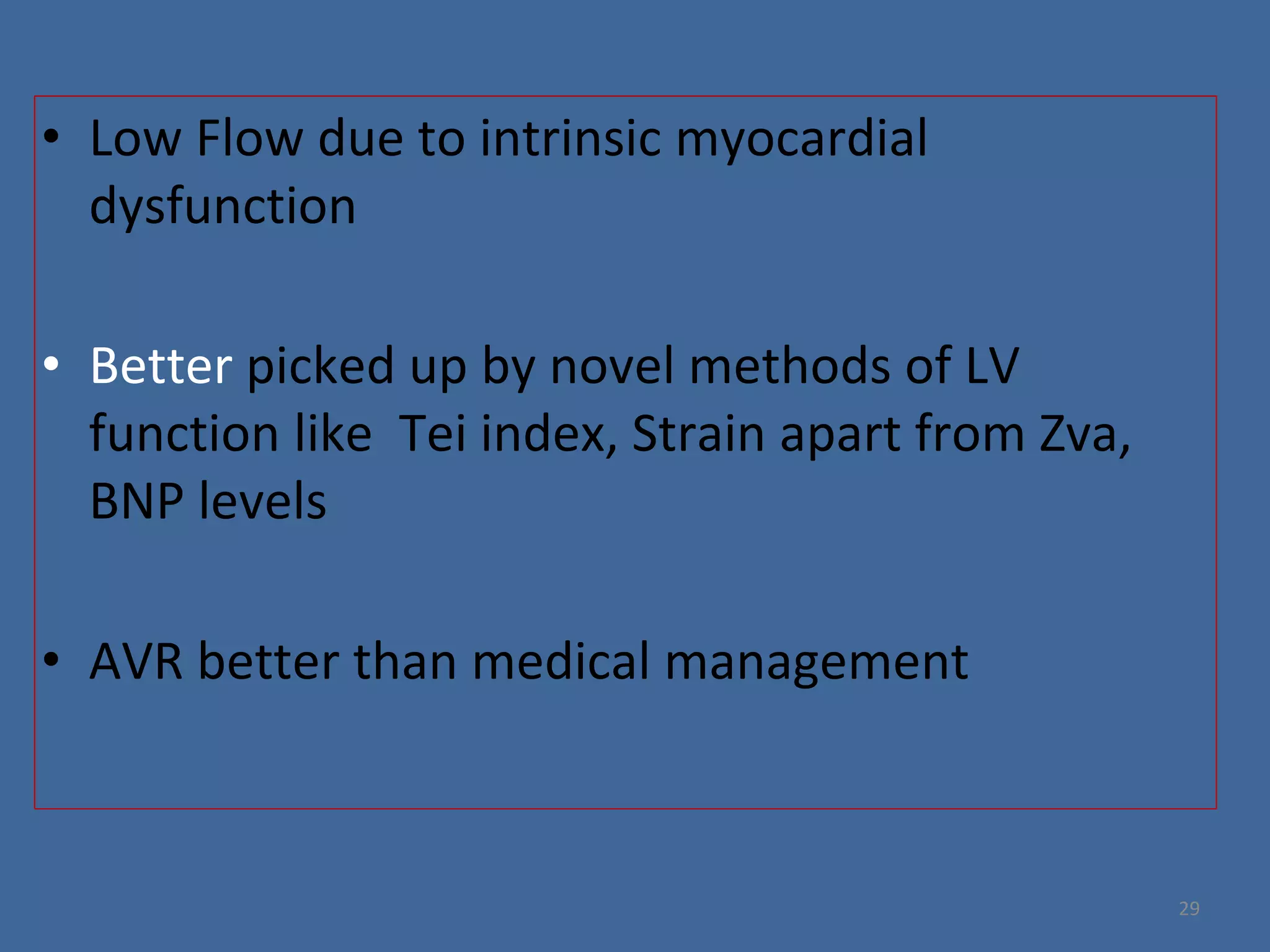 • Low Flow due to intrinsic myocardial dysfunction

• Better picked up by novel methods of LV function like  Tei index, Strain apart from Zva, BNP levels

• AVR better than medical management

29